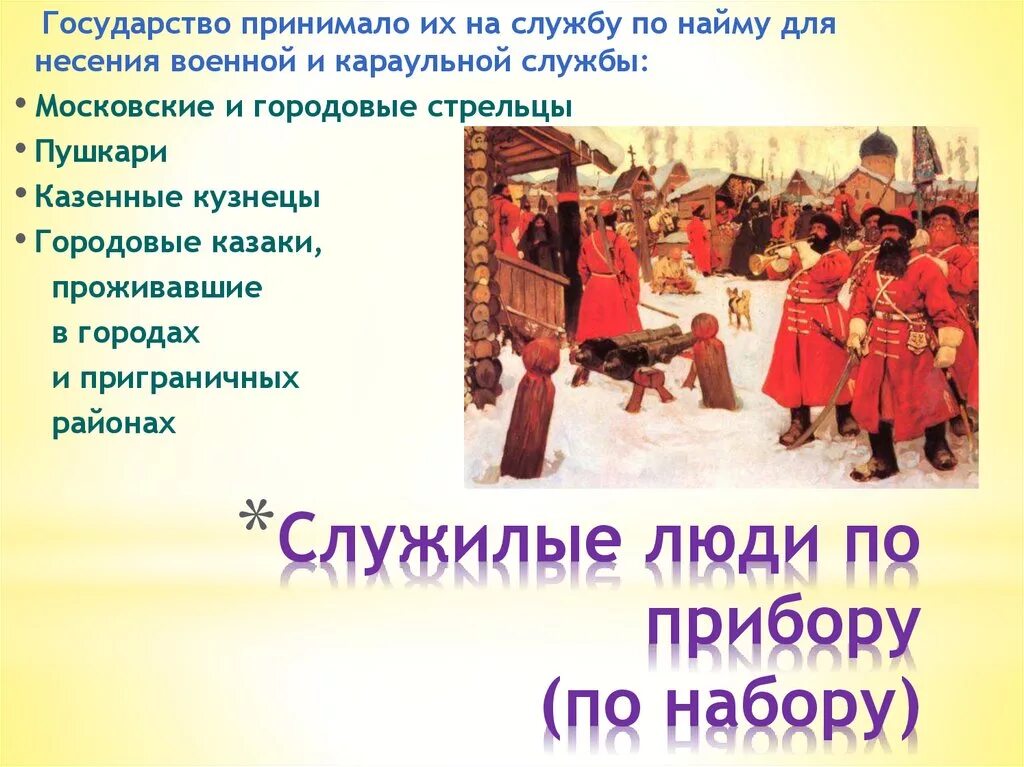 Государство принимало их на службу по найму для несения военной и караульной службы:

• Московские и городовые стрельцы
• Пушкари
• Казенные кузнецы
• Городовые казаки, проживавшие в городах и приграничных районах

*Служилые люди по прибору (по набору)